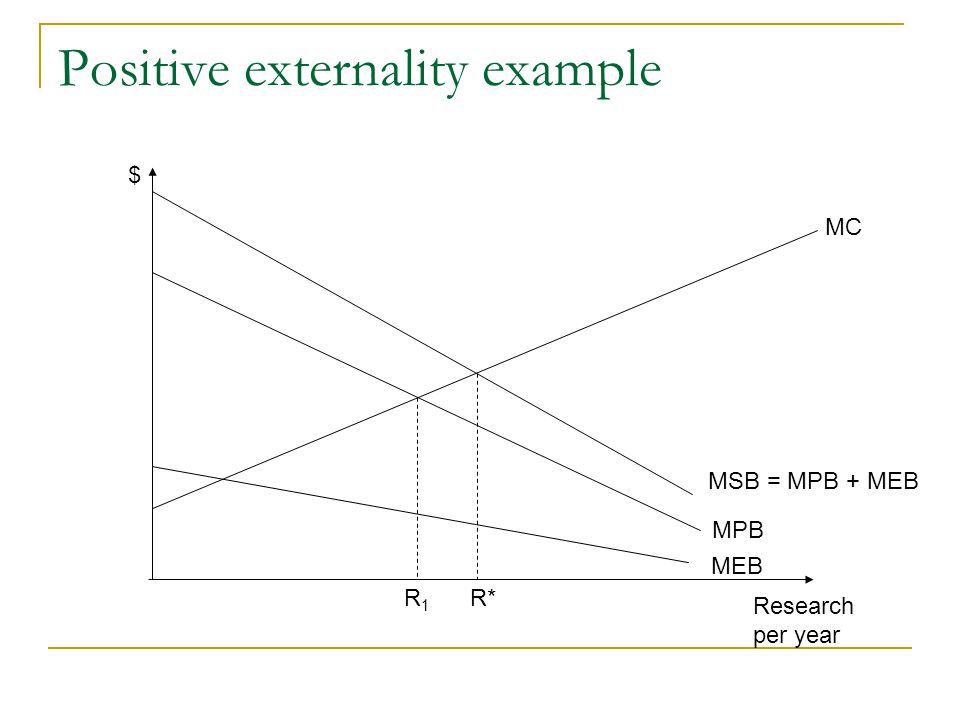 Positive externality example

$

MC

MSB = MPB + MEB

MPB

MEB

$R_1$

R*

Research per year